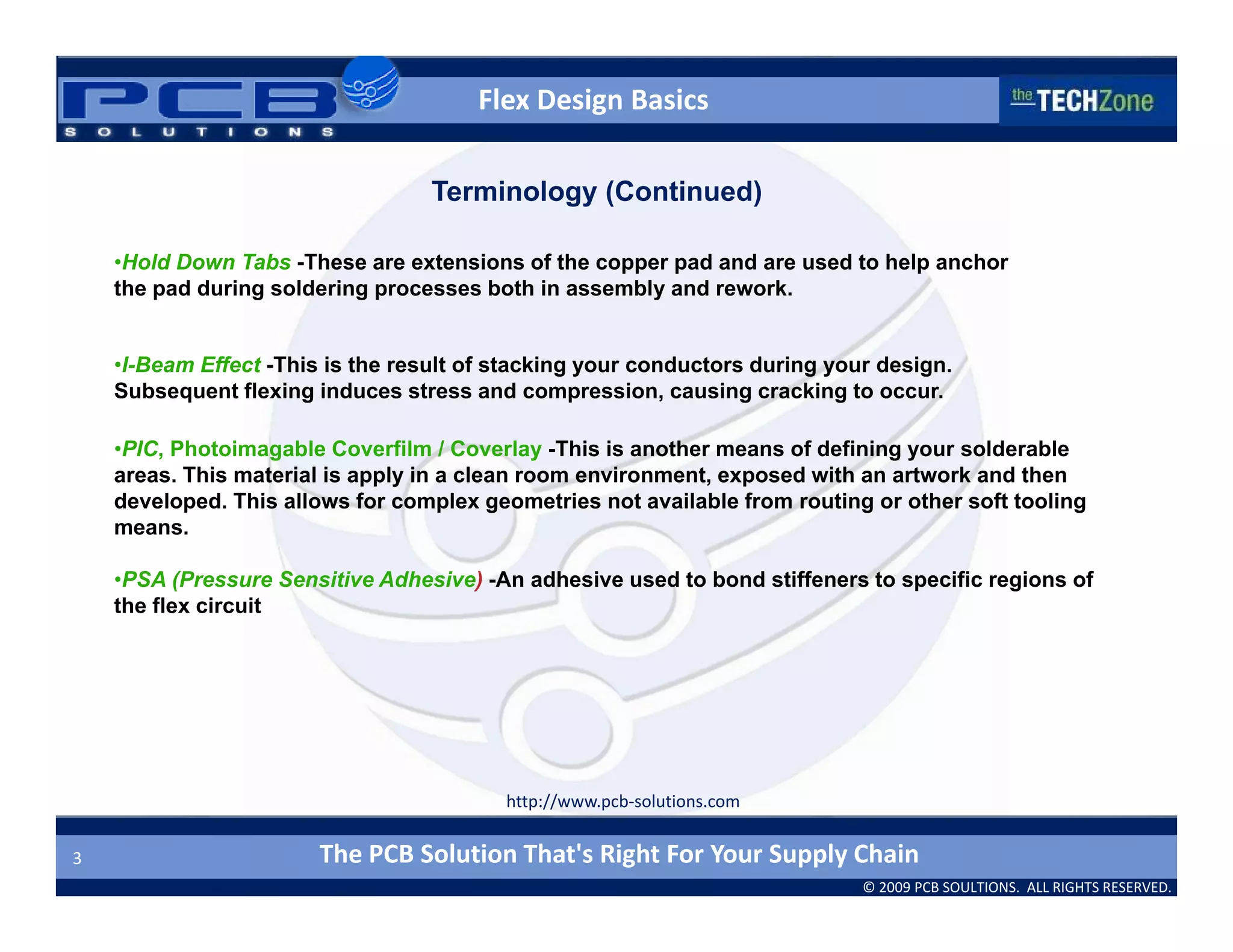 PCB SOLUTIONS

Flex Design Basics

the TECHZone

Terminology (Continued)

•Hold Down Tabs -These are extensions of the copper pad and are used to help anchor the pad during soldering processes both in assembly and rework.

•I-Beam Effect -This is the result of stacking your conductors during your design. Subsequent flexing induces stress and compression, causing cracking to occur.

•PIC, Photoimagable Coverfilm / Coverlay -This is another means of defining your solderable areas. This material is apply in a clean room environment, exposed with an artwork and then developed. This allows for complex geometries not available from routing or other soft tooling means.

•PSA (Pressure Sensitive Adhesive) -An adhesive used to bond stiffeners to specific regions of the flex circuit

http://www.pcb-solutions.com

3

The PCB Solution That's Right For Your Supply Chain

© 2009 PCB SOULTIONS. ALL RIGHTS RESERVED.